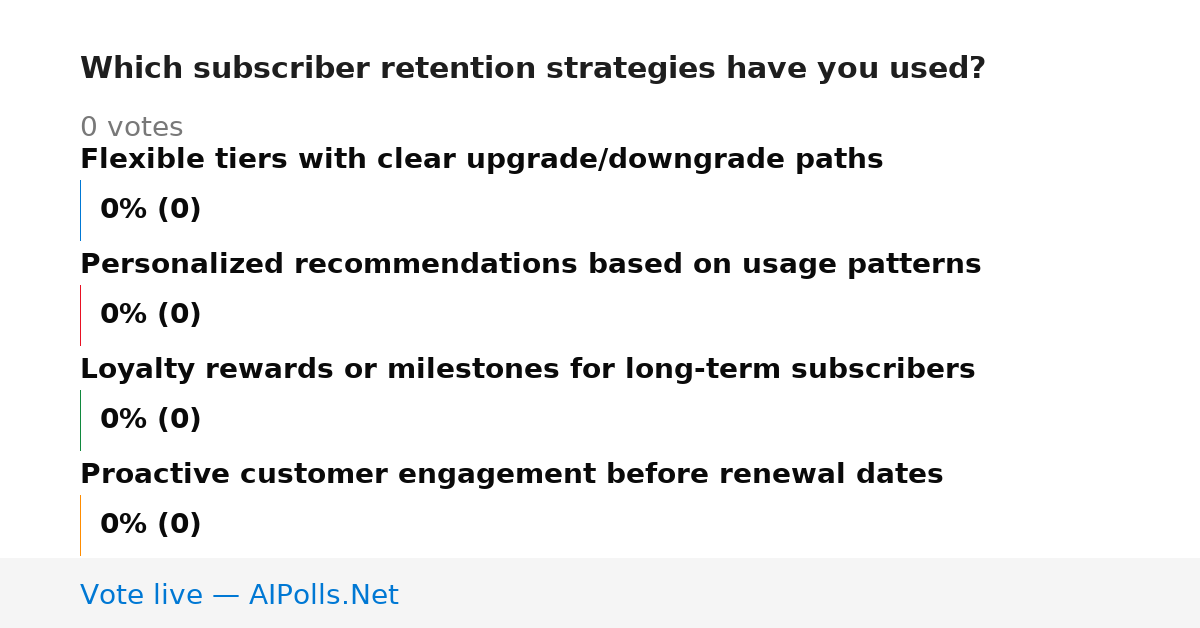 Which subscriber retention strategies have you used?

0 votes

Flexible tiers with clear upgrade/downgrade paths

0% (0)

Personalized recommendations based on usage patterns

0% (0)

Loyalty rewards or milestones for long-term subscribers

0% (0)

Proactive customer engagement before renewal dates

0% (0)

Vote live — AIPolls.Net